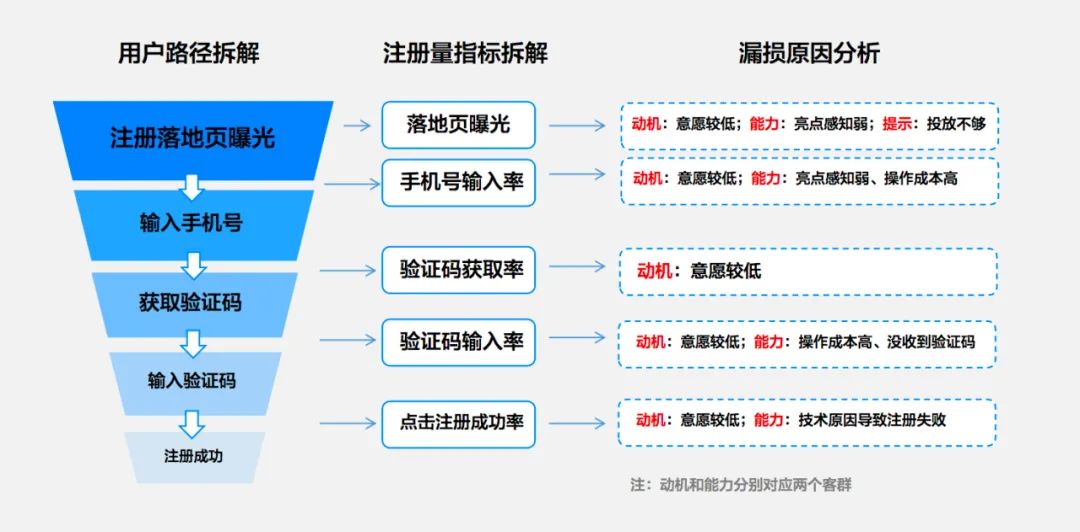 用户路径拆解

注册落地页曝光

输入手机号

获取验证码

输入验证码

注册成功

注册量指标拆解

落地页曝光

手机号输入率

验证码获取率

验证码输入率

点击注册成功率

漏损原因分析

动机：意愿较低；能力：亮点感知弱；提示：投放不够

动机：意愿较低；能力：亮点感知弱、操作成本高

动机：意愿较低

动机：意愿较低；能力：操作成本高、没收到验证码

动机：意愿较低；能力：技术原因导致注册失败

注：动机和能力分别对应两个客群